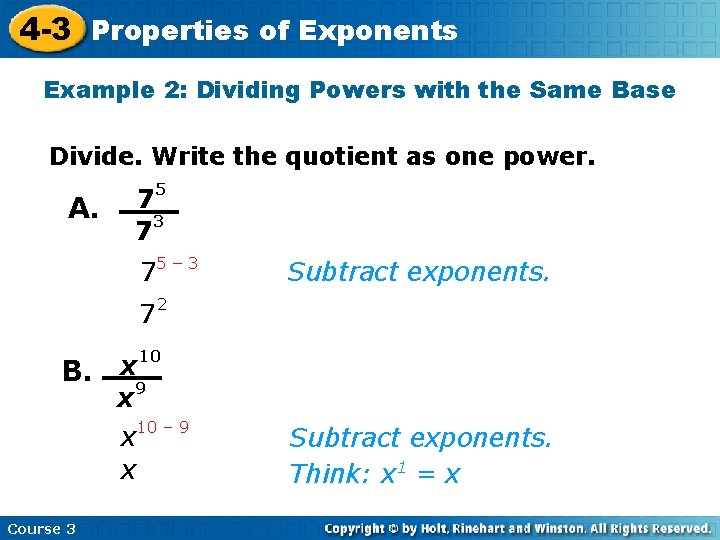 4-3 Properties of Exponents

Example 2: Dividing Powers with the Same Base

Divide. Write the quotient as one power.

A. $\frac{7^5}{7^3}$

$7^{5-3}$ Subtract exponents.

$7^2$

B. $\frac{x^{10}}{x^9}$

$x^{10-9}$ Subtract exponents.

$x$ Think: $x^1 = x$

Course 3

Copyright © by Holt, Rinehart and Winston. All Rights Reserved.